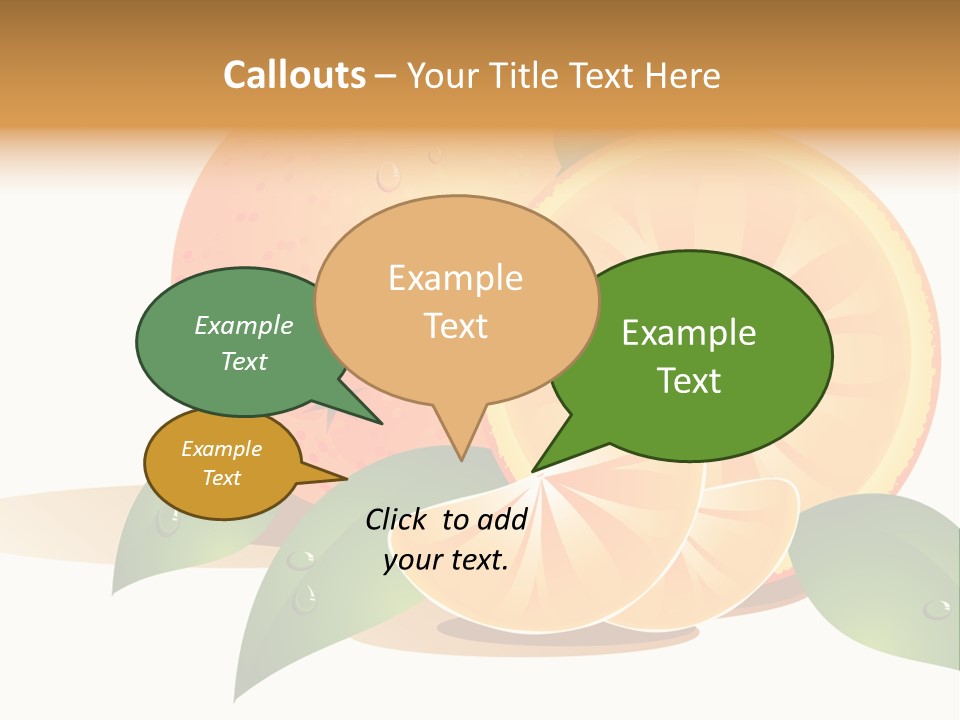 Callouts – Your Title Text Here

Example Text

Example Text

Example Text

Example Text

Click to add your text.